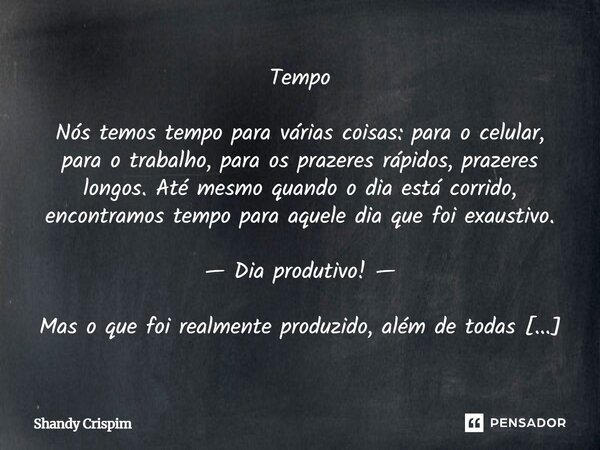 Tempo

Nós temos tempo para várias coisas: para o celular, para o trabalho, para os prazeres rápidos, prazeres longos. Até mesmo quando o dia está corrido, encontramos tempo para aquele dia que foi exaustivo.

— Dia produtivo! —

Mas o que foi realmente produzido, além de todas [...]

Shandy Crispim

PENSADOR